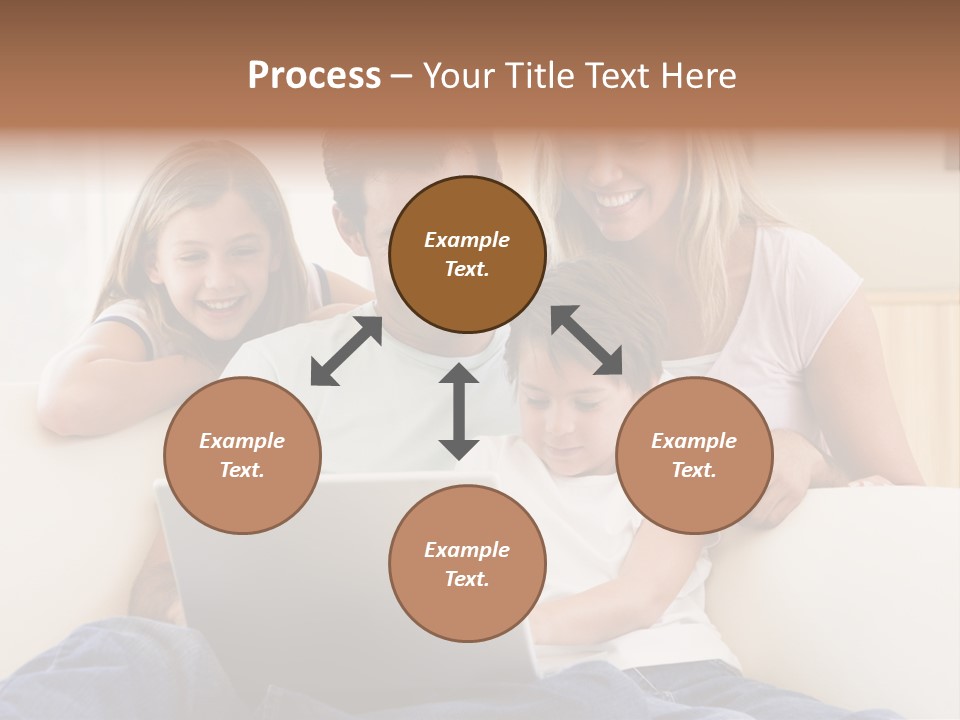 Process – Your Title Text Here

Example Text.

Example Text.

Example Text.

Example Text.